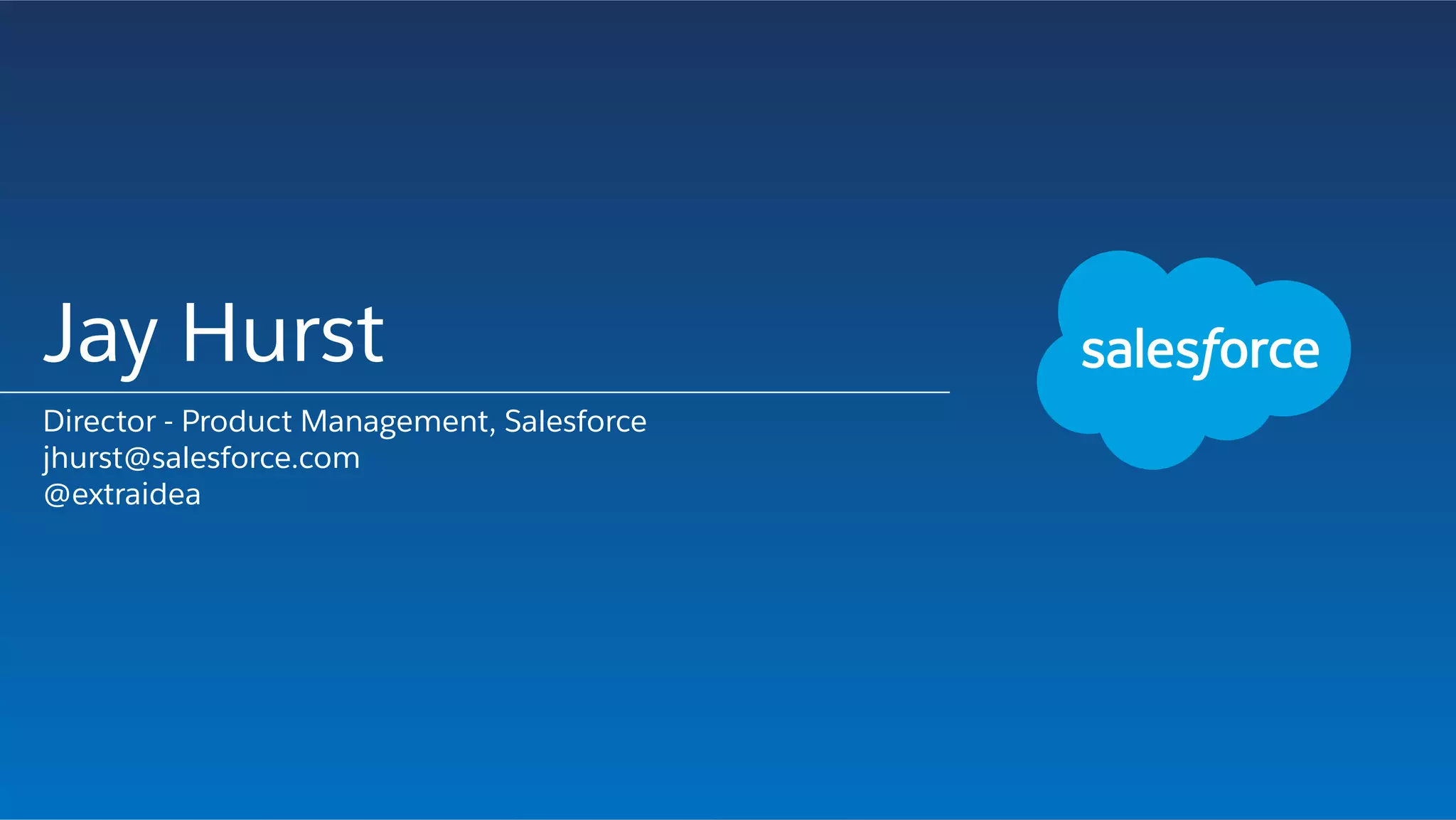 Jay Hurst

Director - Product Management, Salesforce
jhurst@salesforce.com
@extraidea

salesforce